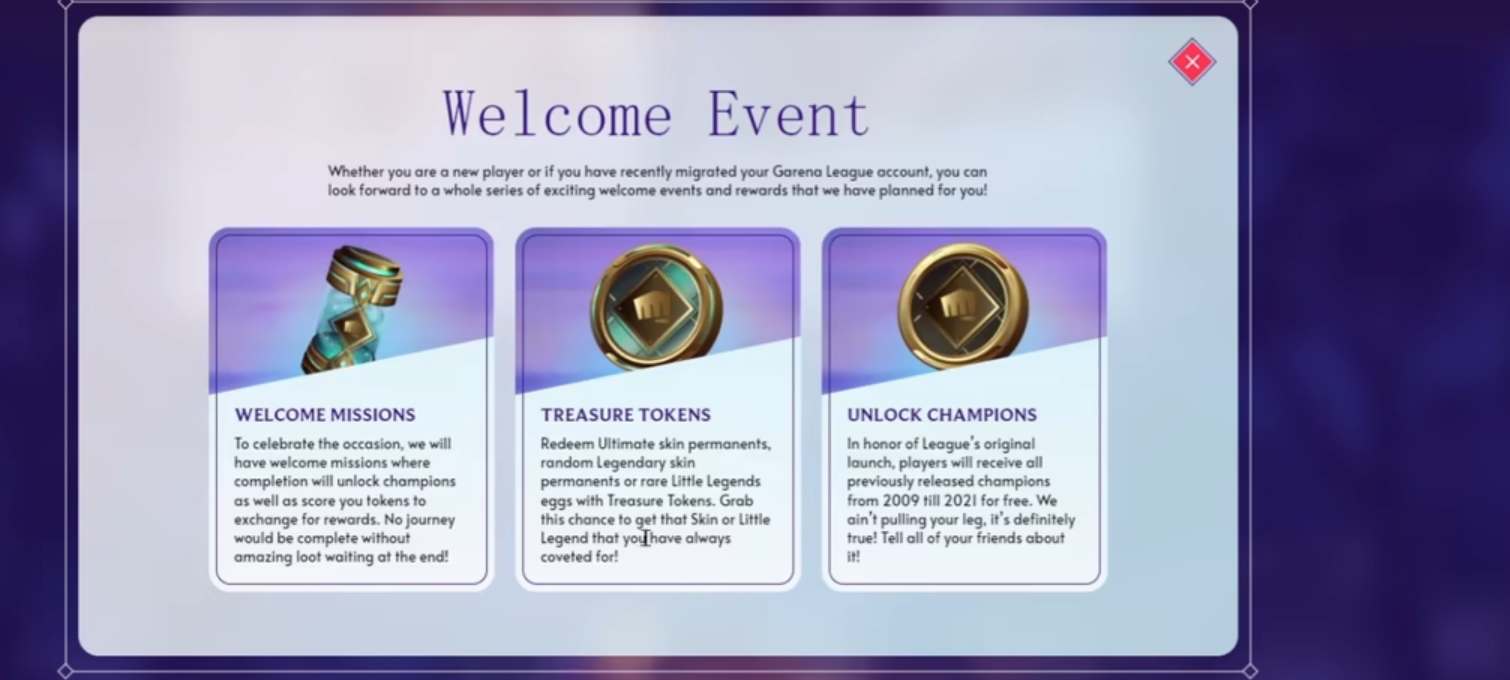 Welcome Event

Whether you are a new player or if you have recently migrated your Garena League account, you can look forward to a whole series of exciting welcome events and rewards that we have planned for you!

WELCOME MISSIONS

To celebrate the occasion, we will have welcome missions where completion will unlock champions as well as score you tokens to exchange for rewards. No journey would be complete without amazing loot waiting at the end!

TREASURE TOKENS

Redeem Ultimate skin permanents, random Legendary skin permanents or rare Little Legends eggs with Treasure Tokens. Grab this chance to get that Skin or Little Legend that you have always coveted for!

UNLOCK CHAMPIONS

In honor of League's original launch, players will receive all previously released champions from 2009 till 2021 for free. We ain't pulling your leg, it's definitely true! Tell all of your friends about it!